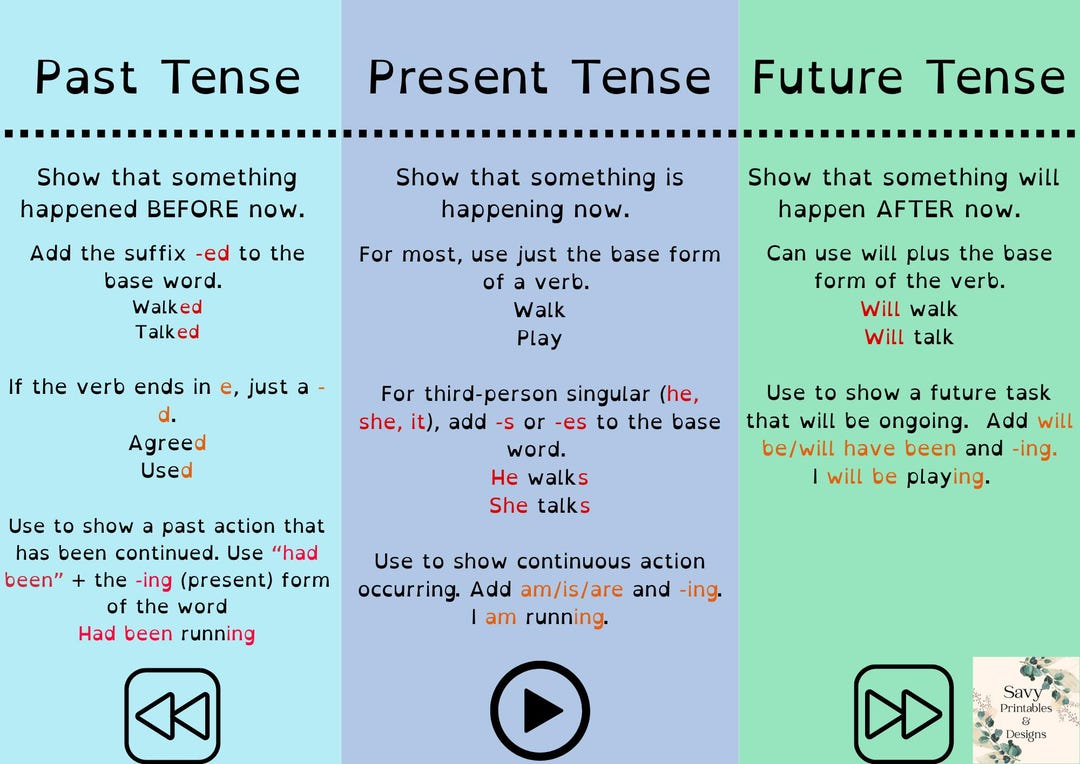 Past Tense

Show that something happened BEFORE now.

Add the suffix -ed to the base word.
Walked
Talked

If the verb ends in e, just a -d.
Agreed
Used

Use to show a past action that has been continued. Use "had been" + the -ing (present) form of the word
Had been running

Present Tense

Show that something is happening now.

For most, use just the base form of a verb.
Walk
Play

For third-person singular (he, she, it), add -s or -es to the base word.
He walks
She talks

Use to show continuous action occurring. Add am/is/are and -ing.
I am running.

Future Tense

Show that something will happen AFTER now.

Can use will plus the base form of the verb.
Will walk
Will talk

Use to show a future task that will be ongoing. Add will be/will have been and -ing.
I will be playing.

Savy Printables & Designs